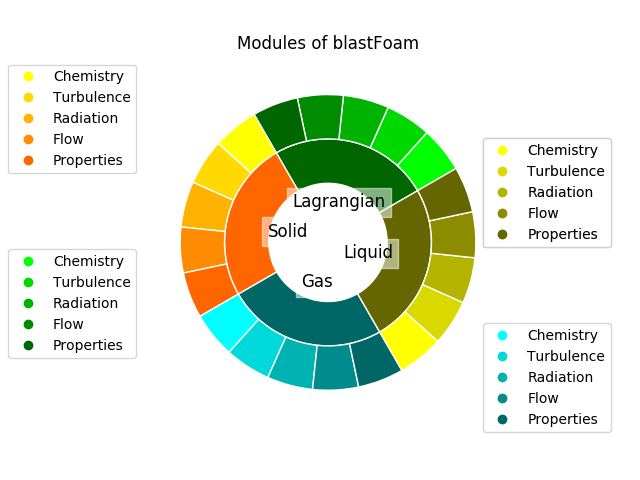 Modules of blastFoam

Chemistry
Turbulence
Radiation
Flow
Properties

Chemistry
Turbulence
Radiation
Flow
Properties

Lagrangian
Solid
Liquid
Gas

Chemistry
Turbulence
Radiation
Flow
Properties

Chemistry
Turbulence
Radiation
Flow
Properties